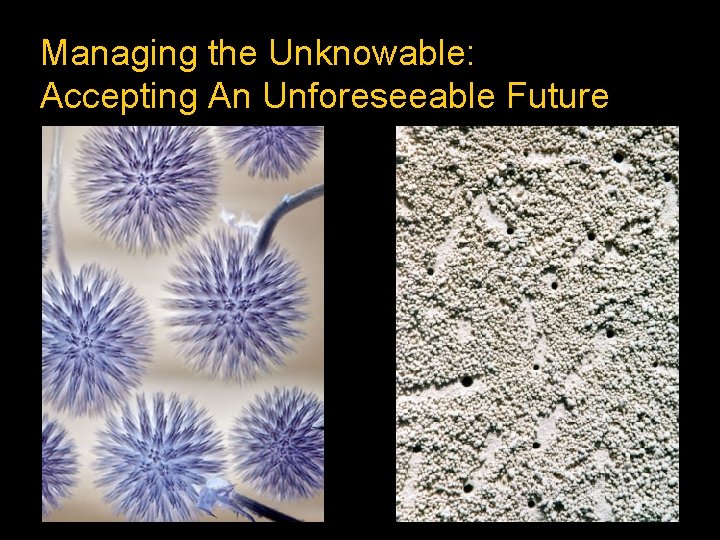 Managing the Unknowable:
Accepting An Unforeseeable Future